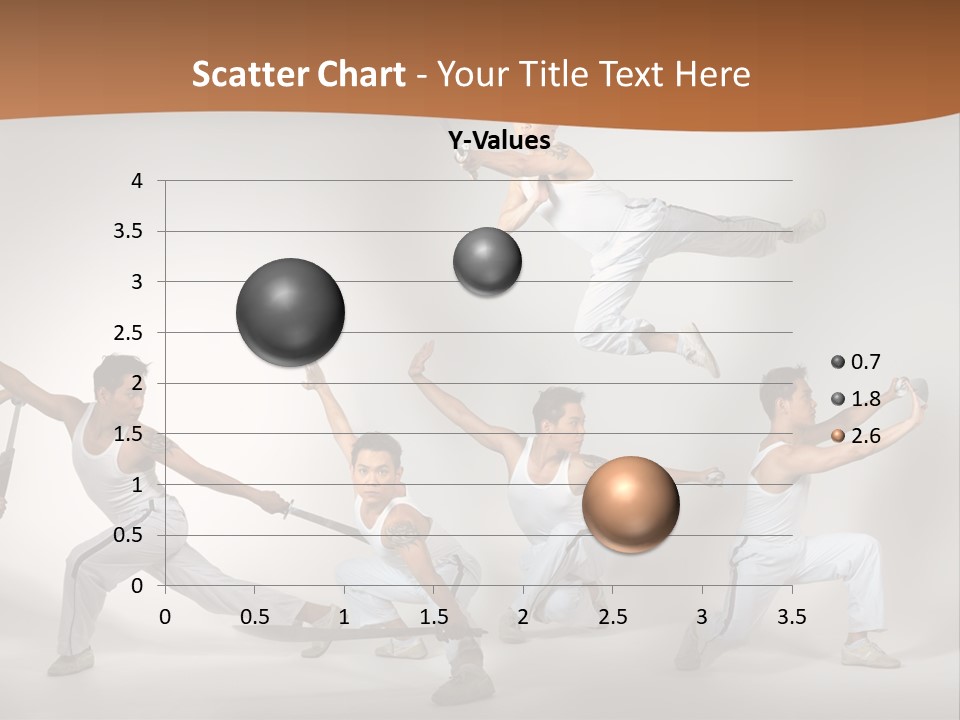 Scatter Chart - Your Title Text Here

Y-Values

4
3.5
3
2.5
2
1.5
1
0.5
0

0 0.5 1 1.5 2 2.5 3 3.5

0.7
1.8
2.6